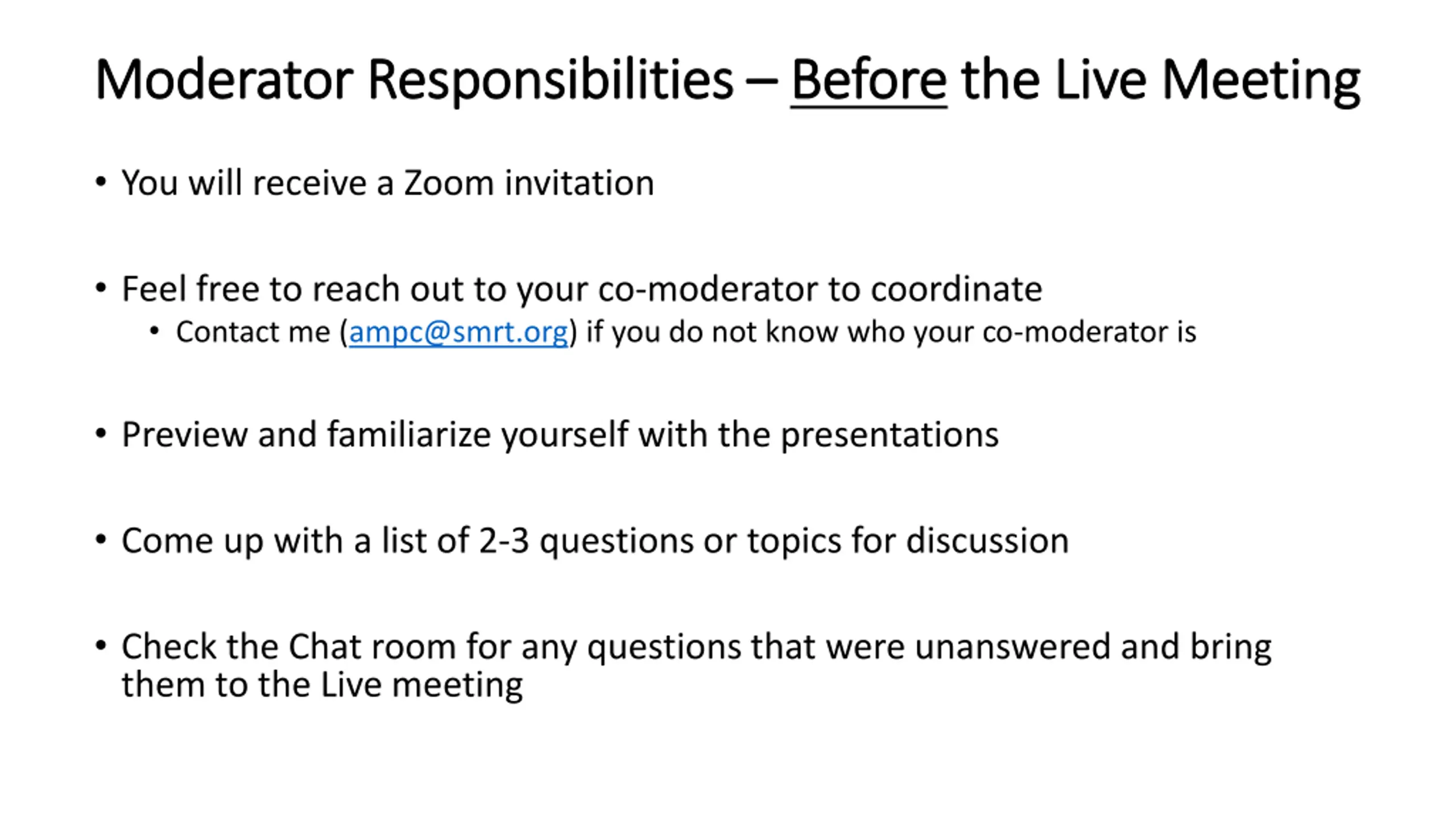 Moderator Responsibilities – Before the Live Meeting

• You will receive a Zoom invitation

• Feel free to reach out to your co-moderator to coordinate
  • Contact me (ampc@smrt.org) if you do not know who your co-moderator is

• Preview and familiarize yourself with the presentations

• Come up with a list of 2-3 questions or topics for discussion

• Check the Chat room for any questions that were unanswered and bring them to the Live meeting